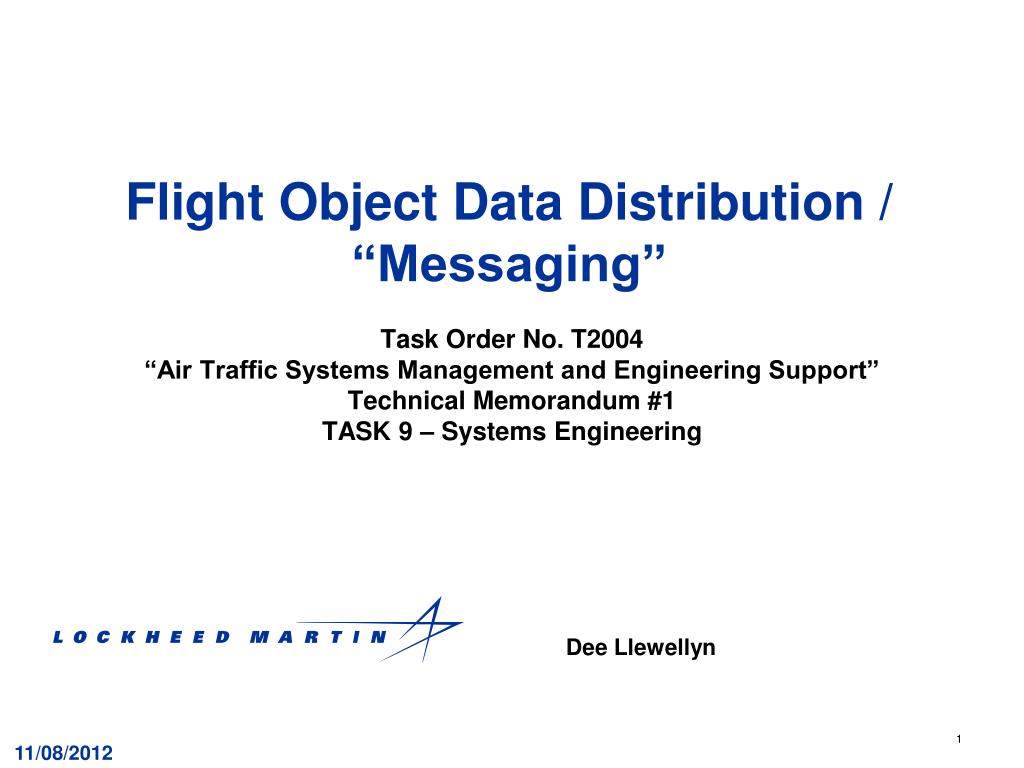 Flight Object Data Distribution / “Messaging”

Task Order No. T2004
“Air Traffic Systems Management and Engineering Support”
Technical Memorandum #1
TASK 9 – Systems Engineering

LOCKHEED MARTIN

Dee Llewellyn

1

11/08/2012